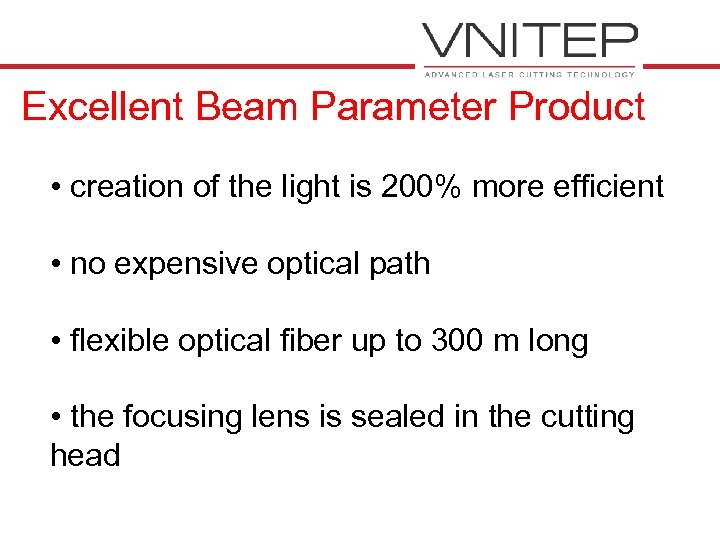 VNITEP
ADVANCED LASER CUTTING TECHNOLOGY

Excellent Beam Parameter Product

• creation of the light is 200% more efficient

• no expensive optical path

• flexible optical fiber up to 300 m long

• the focusing lens is sealed in the cutting head